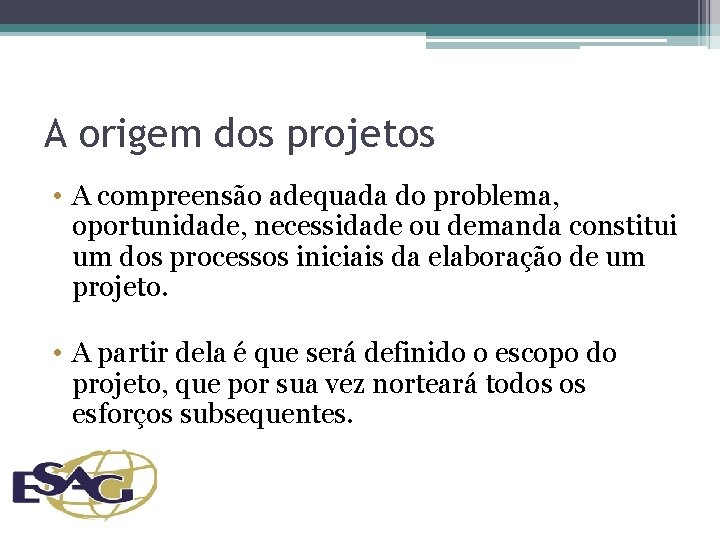 A origem dos projetos

• A compreensão adequada do problema, oportunidade, necessidade ou demanda constitui um dos processos iniciais da elaboração de um projeto.

• A partir dela é que será definido o escopo do projeto, que por sua vez norteará todos os esforços subsequentes.

ESAG